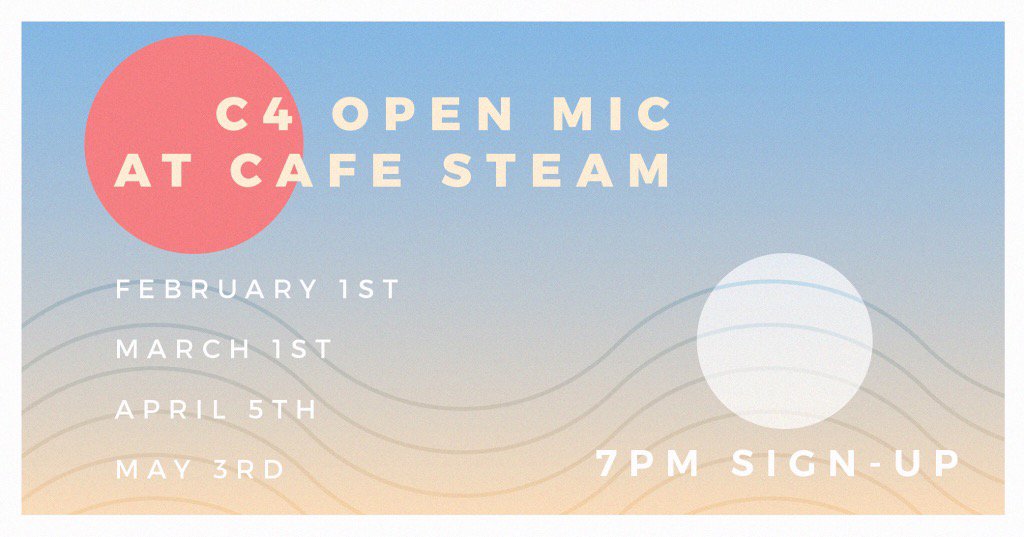 C4 OPEN MIC AT CAFE STEAM

FEBRUARY 1ST

MARCH 1ST

APRIL 5TH

MAY 3RD

7PM SIGN-UP